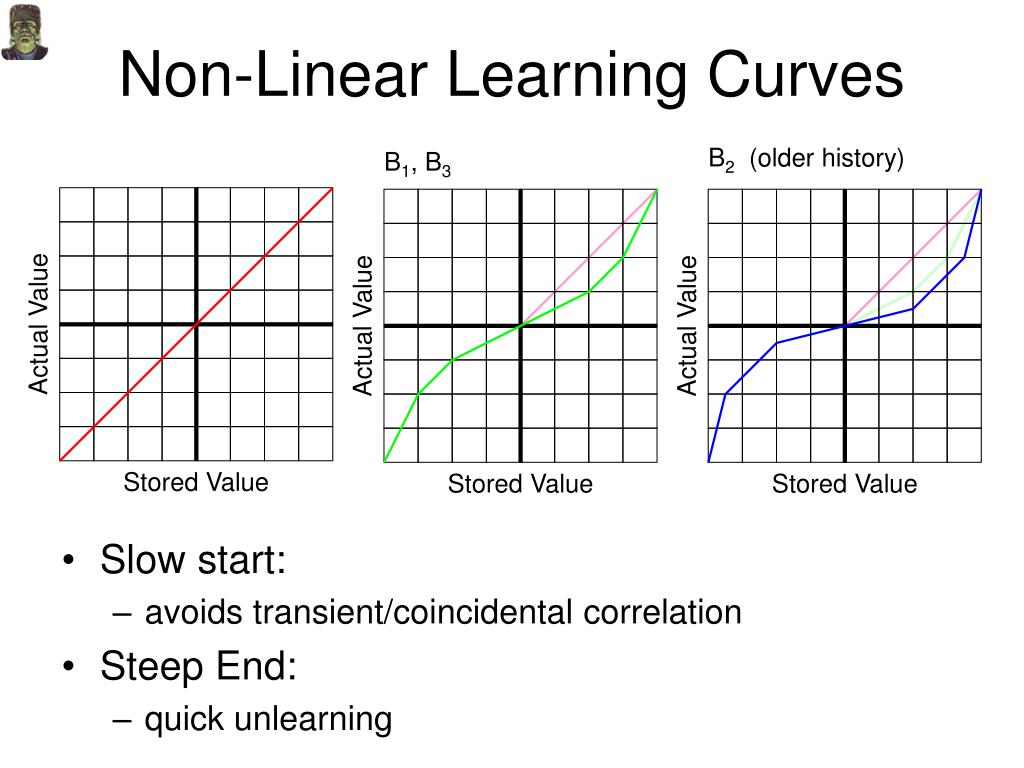 Non-Linear Learning Curves

Actual Value

Stored Value

$B_1$, $B_3$

Actual Value

Stored Value

$B_2$ (older history)

Actual Value

Stored Value

• Slow start:
– avoids transient/coincidental correlation
• Steep End:
– quick unlearning